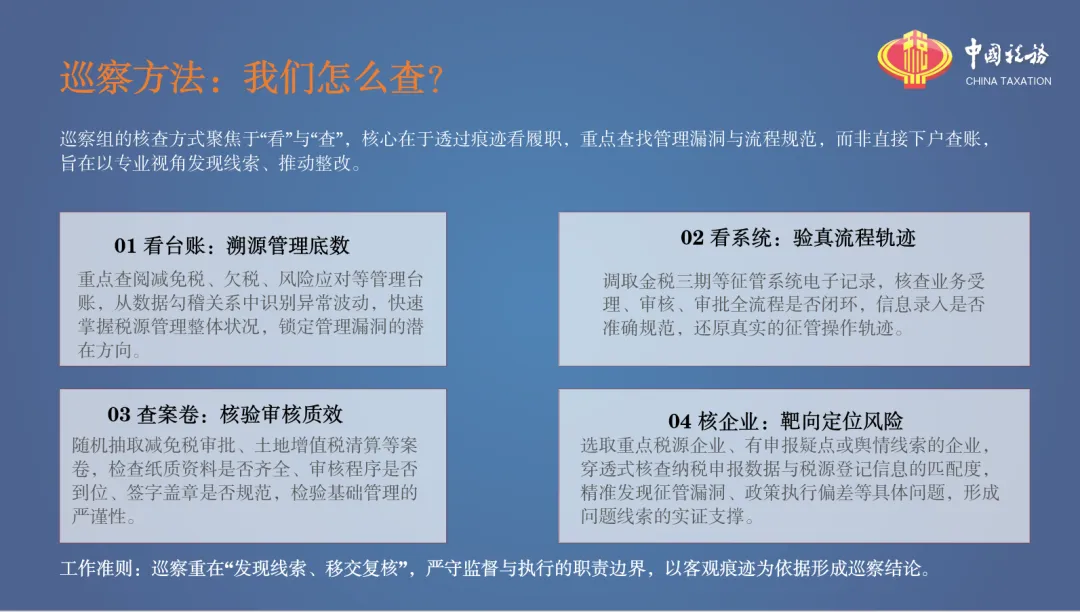 巡察方法：我们怎么查？

中国税务
CHINA TAXATION

巡察组的核查方式聚焦于“看”与“查”，核心在于透过痕迹看履职，重点查找管理漏洞与流程规范，而非直接下户查账，旨在以专业视角发现线索、推动整改。

01 看台账：溯源管理底数

重点查阅减免税、欠税、风险应对等管理台账，从数据勾稽关系中识别异常波动，快速掌握税源管理整体状况，锁定管理漏洞的潜在方向。

02 看系统：验真流程轨迹

调取金税三期等征管系统电子记录，核查业务受理、审核、审批全流程是否闭环，信息录入是否准确规范，还原真实的征管操作轨迹。

03 查案卷：核验审核质效

随机抽取减免税审批、土地增值税清算等案卷，检查纸质资料是否齐全、审核程序是否到位、签字盖章是否规范，检验基础管理的严谨性。

04 核企业：靶向定位风险

选取重点税源企业、有申报疑点或舆情线索的企业，穿透式核查纳税申报数据与税源登记信息的匹配度，精准发现征管漏洞、政策执行偏差等具体问题，形成问题线索的实证支撑。

工作准则：巡察重在“发现线索、移交复核”，严守监督与执行的职责边界，以客观痕迹为依据形成巡察结论。